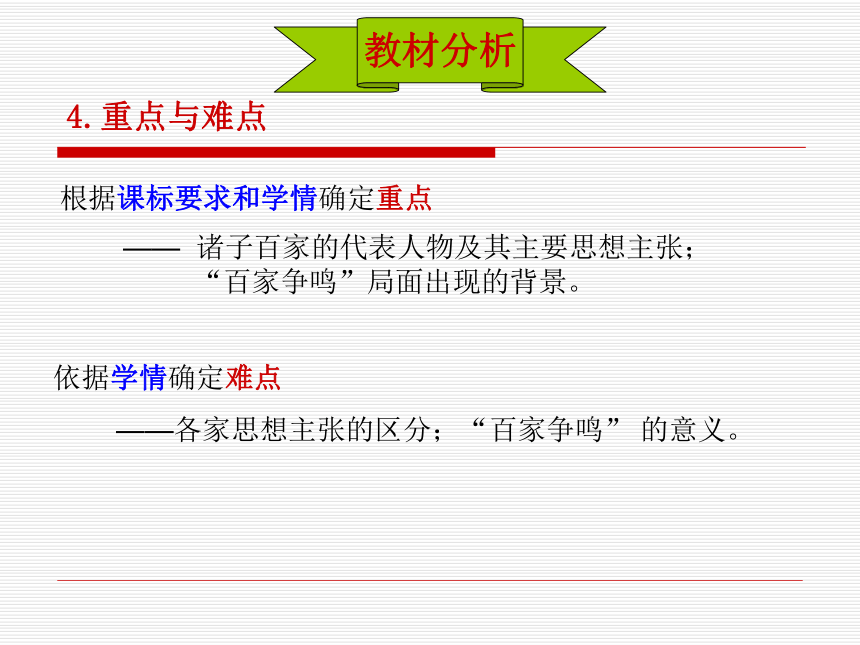 教材分析

4. 重点与难点

根据课标要求和学情确定重点

—— 诸子百家的代表人物及其主要思想主张；“百家争鸣”局面出现的背景。

依据学情确定难点

——各家思想主张的区分；“百家争鸣” 的意义。